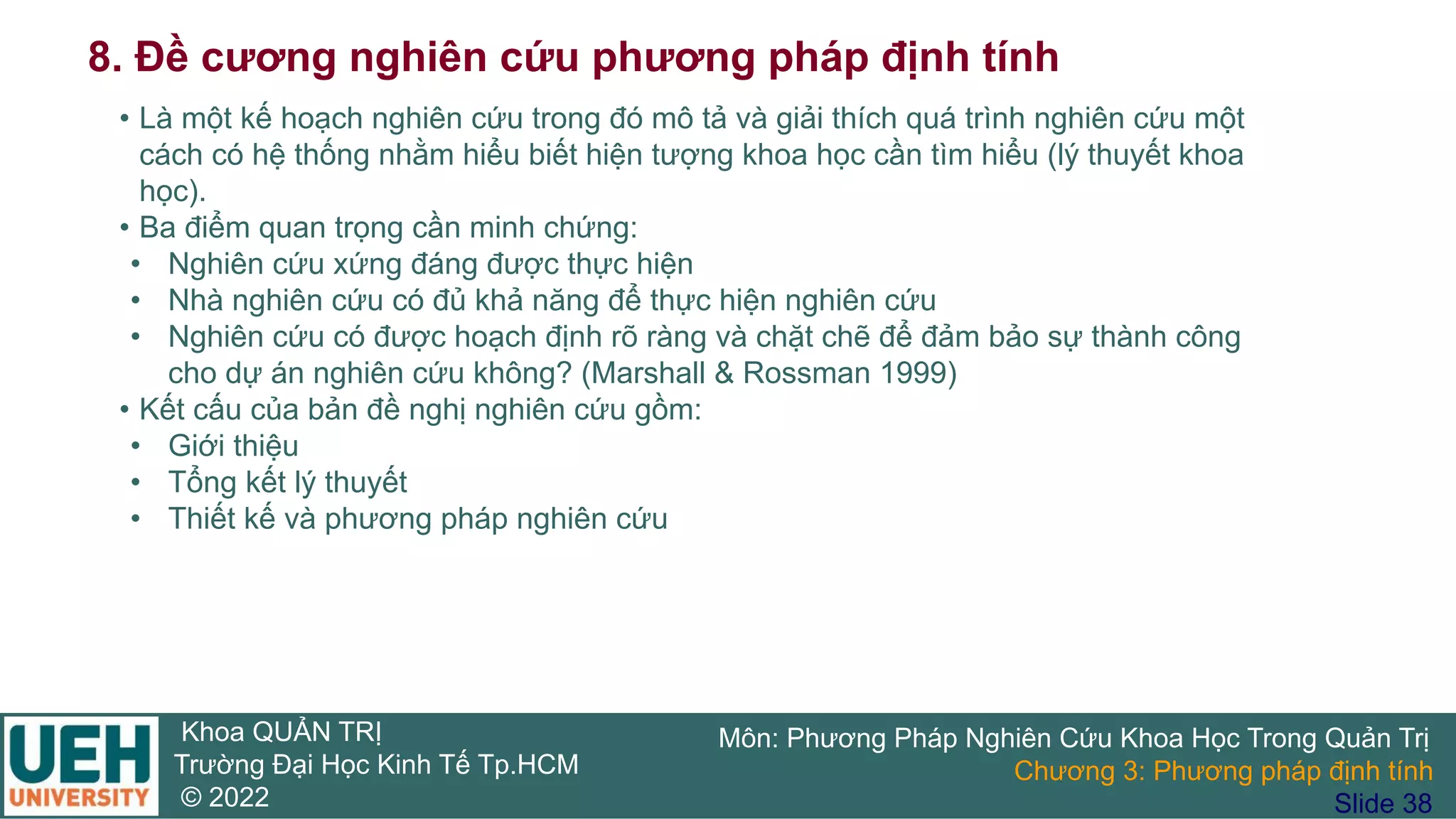 8. Đề cương nghiên cứu phương pháp định tính

• Là một kế hoạch nghiên cứu trong đó mô tả và giải thích quá trình nghiên cứu một cách có hệ thống nhằm hiểu biết hiện tượng khoa học cần tìm hiểu (lý thuyết khoa học).
• Ba điểm quan trọng cần minh chứng:
• Nghiên cứu xứng đáng được thực hiện
• Nhà nghiên cứu có đủ khả năng để thực hiện nghiên cứu
• Nghiên cứu có được hoạch định rõ ràng và chặt chẽ để đảm bảo sự thành công cho dự án nghiên cứu không? (Marshall & Rossman 1999)
• Kết cấu của bản đề nghị nghiên cứu gồm:
• Giới thiệu
• Tổng kết lý thuyết
• Thiết kế và phương pháp nghiên cứu

UEH UNIVERSITY
Khoa QUẢN TRỊ
Trường Đại Học Kinh Tế Tp.HCM
© 2022

Môn: Phương Pháp Nghiên Cứu Khoa Học Trong Quản Trị
Chương 3: Phương pháp định tính
Slide 38